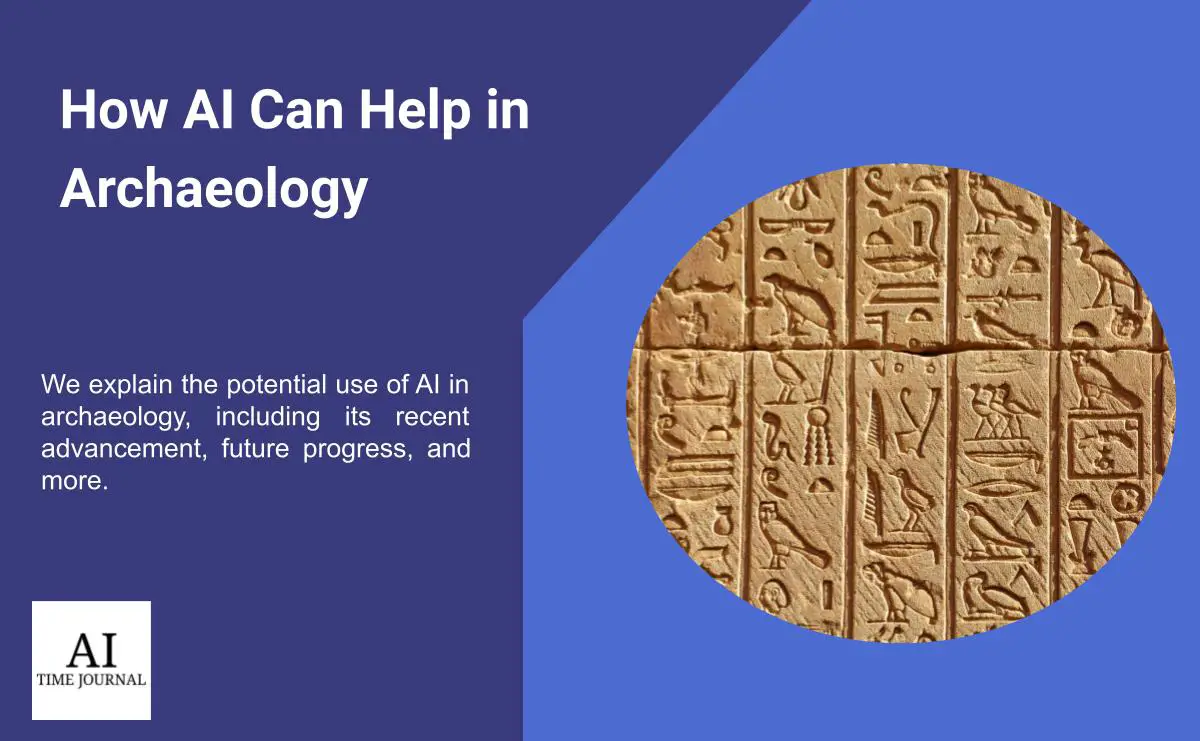 How AI Can Help in Archaeology

We explain the potential use of AI in archaeology, including its recent advancement, future progress, and more.

AI
TIME JOURNAL